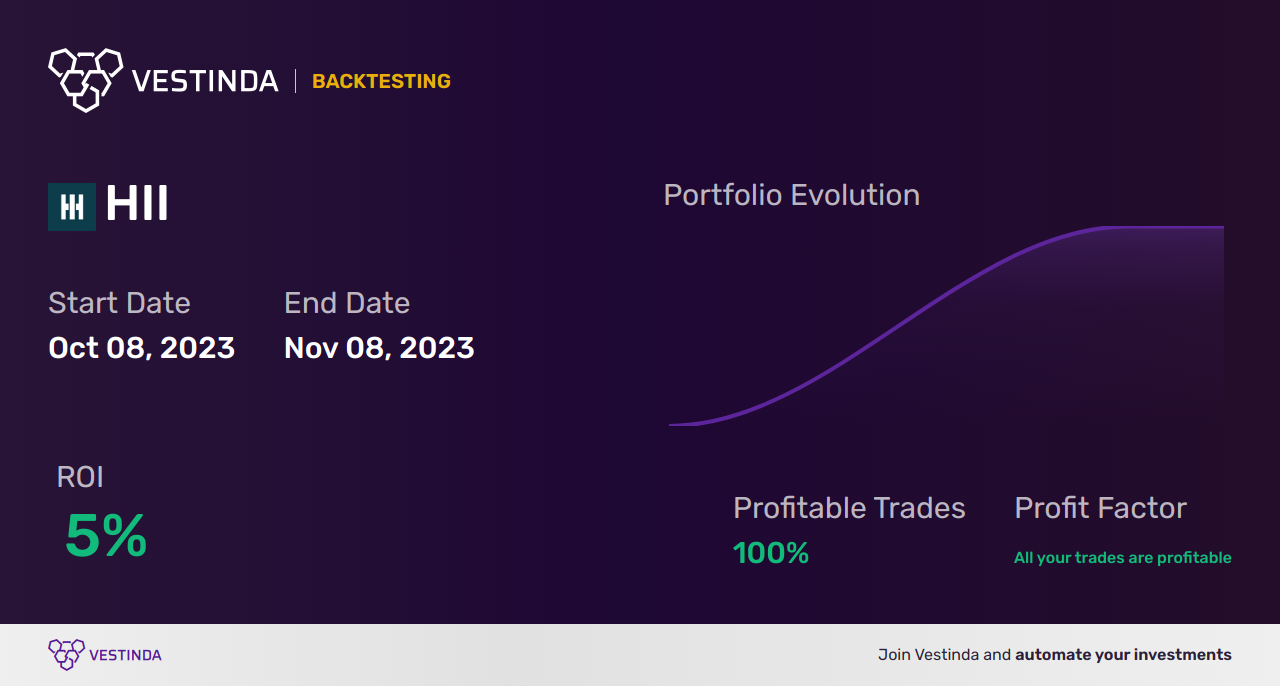 VESTINDA | BACKTESTING

HII

Start Date
Oct 08, 2023

End Date
Nov 08, 2023

Portfolio Evolution

ROI
5%

Profitable Trades
100%

Profit Factor
All your trades are profitable

VESTINDA

Join Vestinda and automate your investments